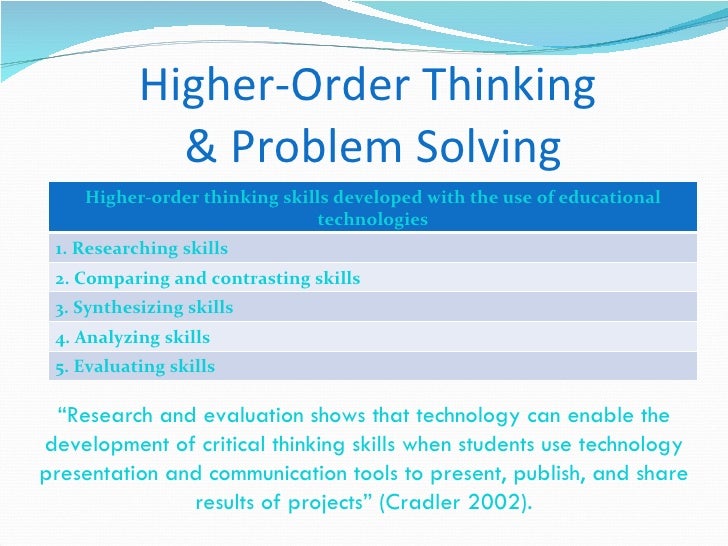 Higher-Order Thinking & Problem Solving

| Higher-order thinking skills developed with the use of educational technologies |
|---|
| 1. Researching skills |
| 2. Comparing and contrasting skills |
| 3. Synthesizing skills |
| 4. Analyzing skills |
| 5. Evaluating skills |

“Research and evaluation shows that technology can enable the development of critical thinking skills when students use technology presentation and communication tools to present, publish, and share results of projects” (Cradler 2002).